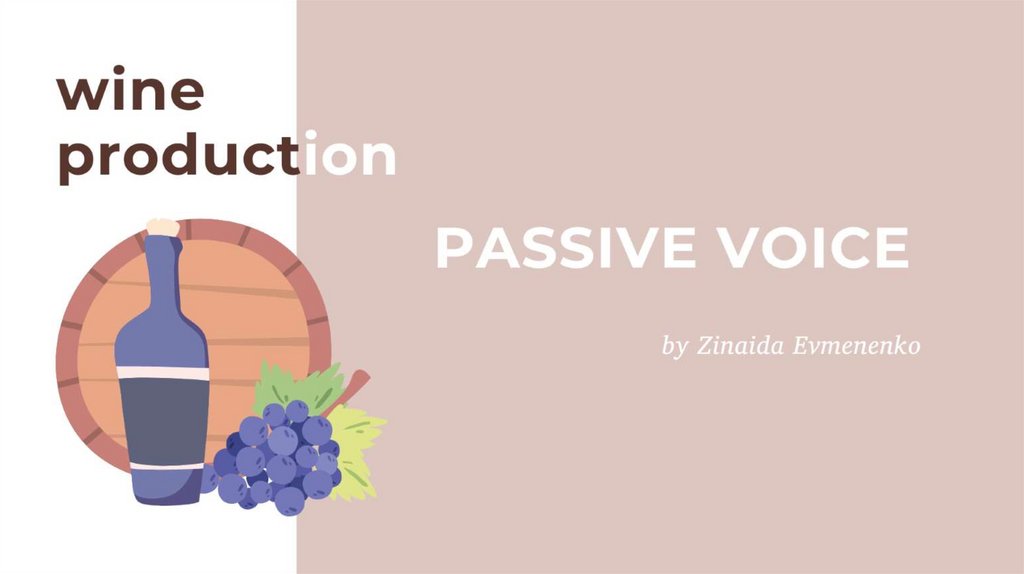 wine production

PASSIVE VOICE

by Zinaida Evmenenko